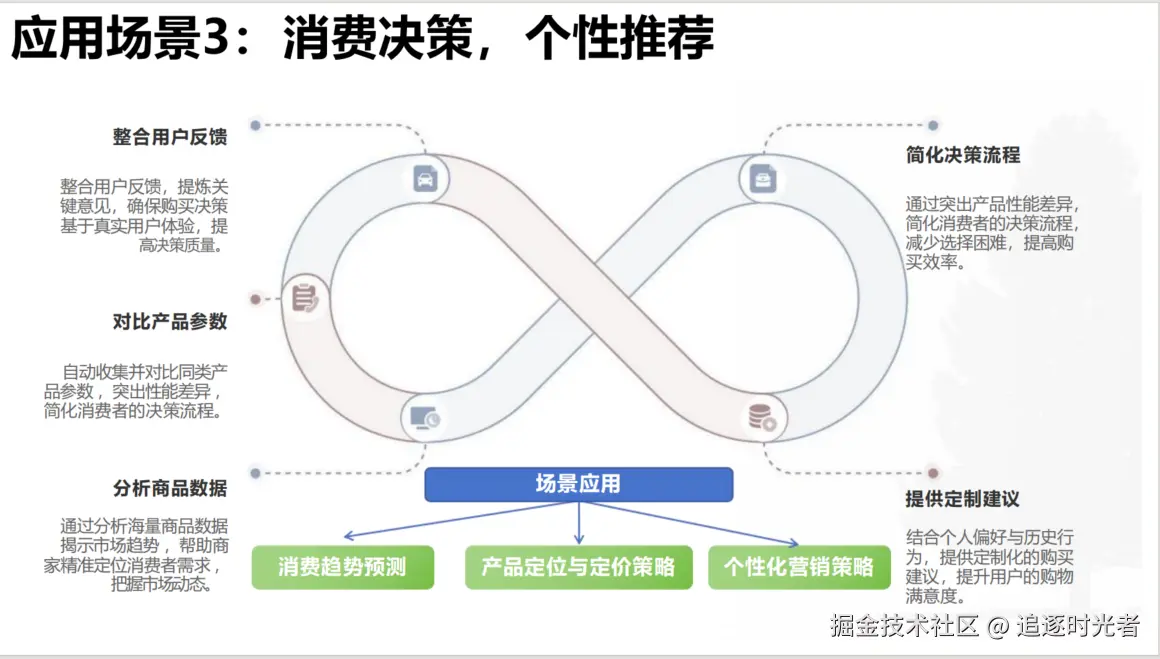 应用场景3：消费决策，个性推荐

整合用户反馈

整合用户反馈，提炼关键意见，确保购买决策基于真实用户体验，提高决策质量。

对比产品参数

自动收集并对比同类产品参数，突出性能差异，简化消费者的决策流程。

分析商品数据

通过分析海量商品数据揭示市场趋势，帮助商家精准定位消费者需求，把握市场动态。

简化决策流程

通过突出产品性能差异，简化消费者的决策流程，减少选择困难，提高购买效率。

提供定制建议

结合个人偏好与历史行为，提供定制化的购买建议，提升用户的购物满意度。

场景应用

消费趋势预测

产品定位与定价策略

个性化营销策略

掘金技术社区 @ 追逐时光者